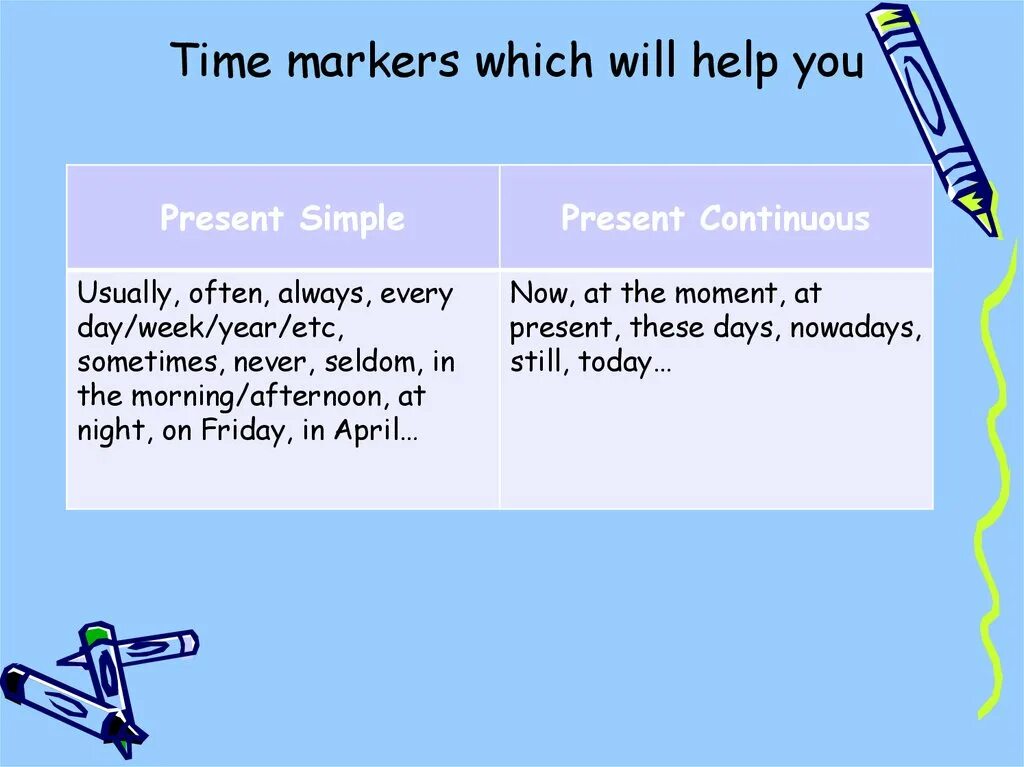 Time markers which will help you

| Present Simple | Present Continuous |
|---|---|
| Usually, often, always, every day/week/year/etc, sometimes, never, seldom, in the morning/afternoon, at night, on Friday, in April… | Now, at the moment, at present, these days, nowadays, still, today… |